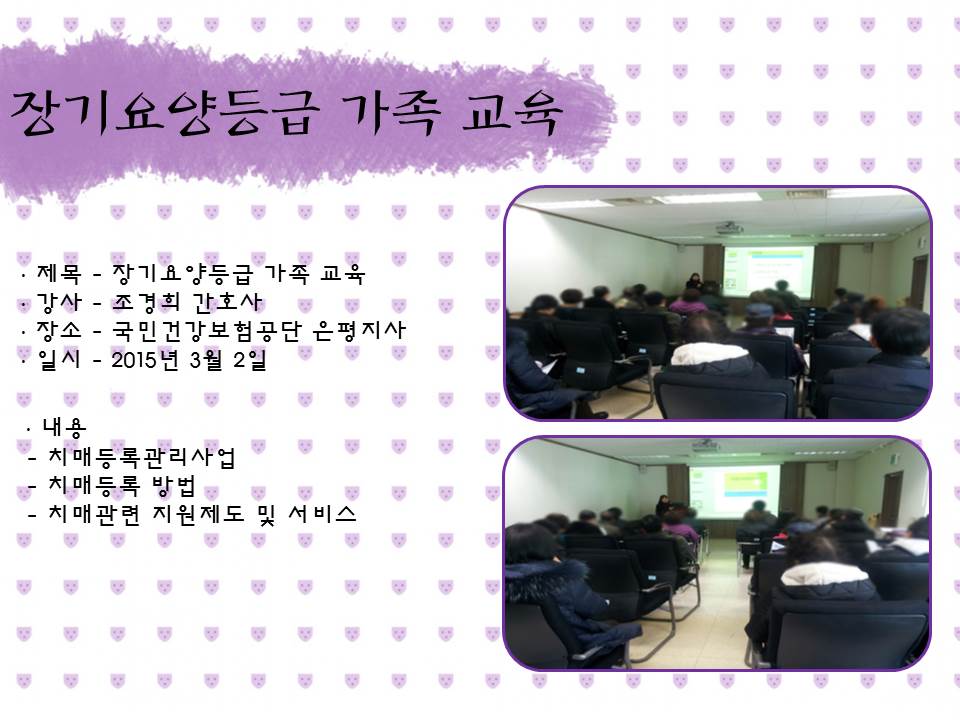 장기요양등급 가족 교육

· 제목 - 장기요양등급 가족 교육
· 강사 - 조경희 간호사
· 장소 - 국민건강보험공단 은평지사
· 일시 - 2015년 3월 2일

· 내용
- 치매등록관리사업
- 치매등록 방법
- 치매관련 지원제도 및 서비스